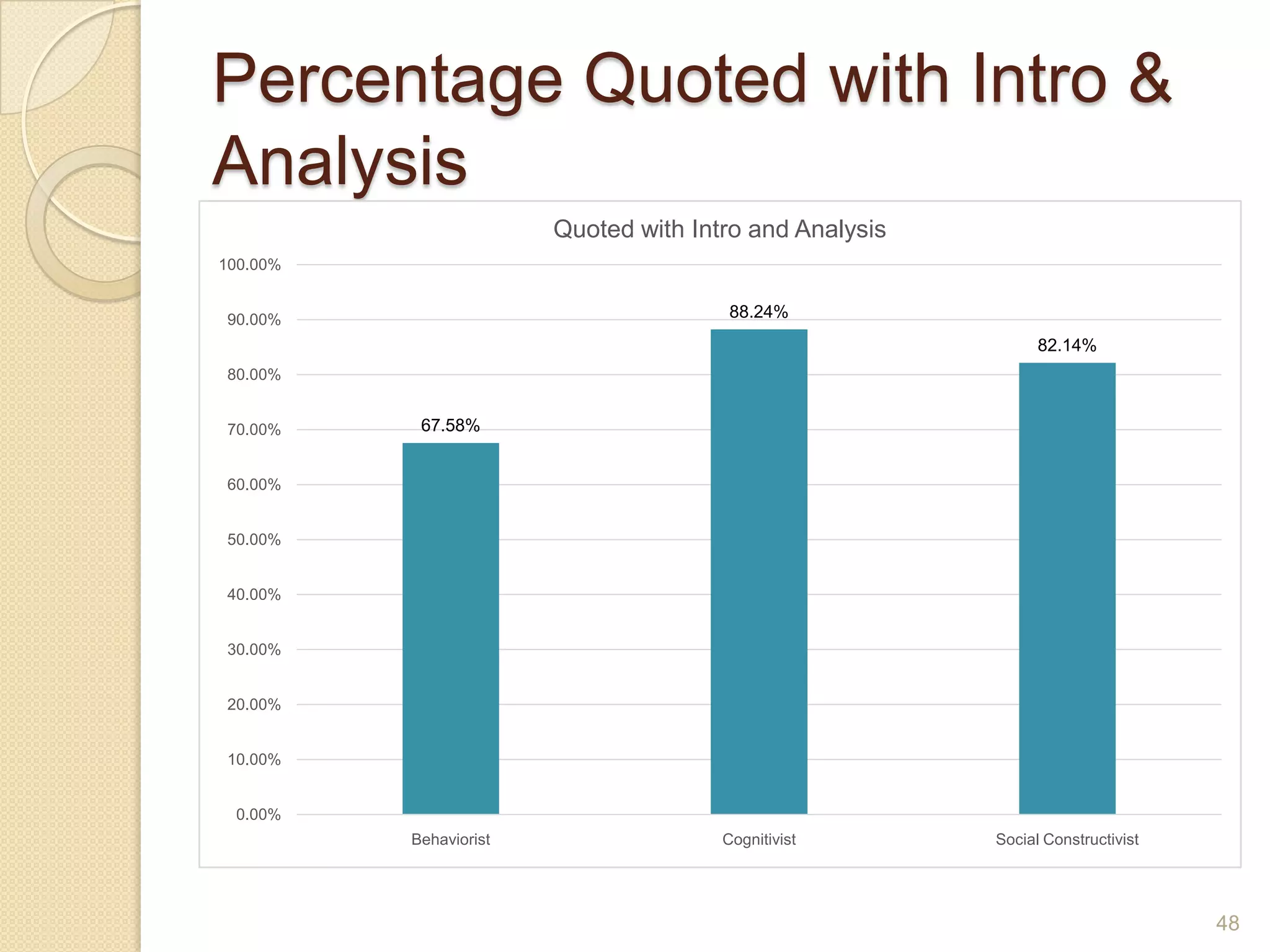 Percentage Quoted with Intro & Analysis

Quoted with Intro and Analysis

100.00%
90.00%
80.00%
70.00%
60.00%
50.00%
40.00%
30.00%
20.00%
10.00%
0.00%

67.58%
88.24%
82.14%

Behaviorist
Cognitivist
Social Constructivist

48